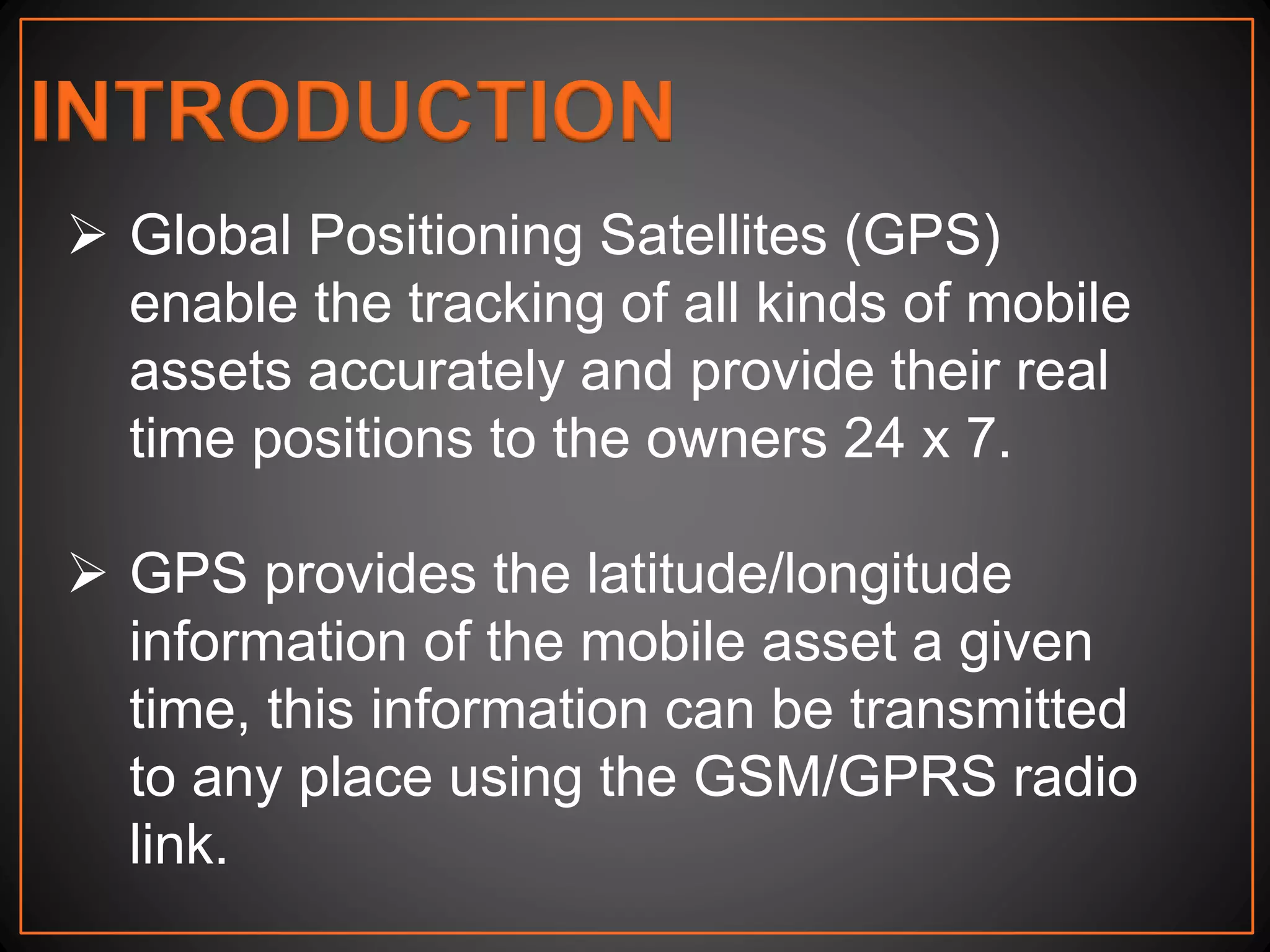 INTRODUCTION

➢ Global Positioning Satellites (GPS) enable the tracking of all kinds of mobile assets accurately and provide their real time positions to the owners 24 x 7.

➢ GPS provides the latitude/longitude information of the mobile asset a given time, this information can be transmitted to any place using the GSM/GPRS radio link.